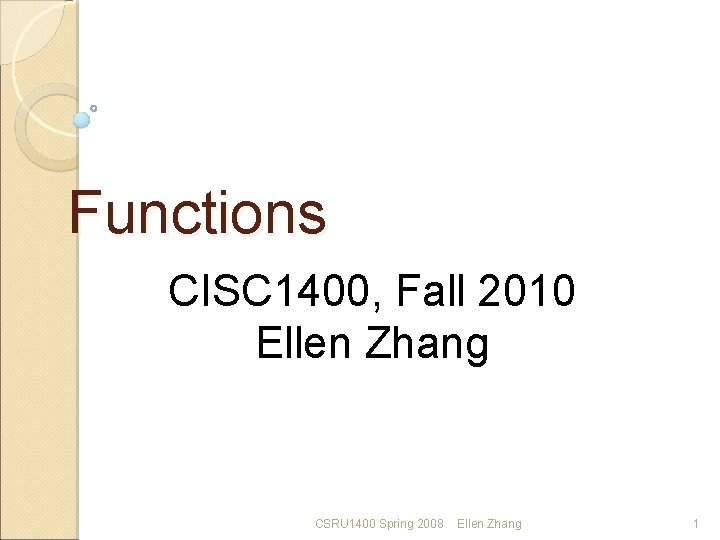 Functions

CISC1400, Fall 2010
Ellen Zhang

CSRU1400 Spring 2008 Ellen Zhang

1